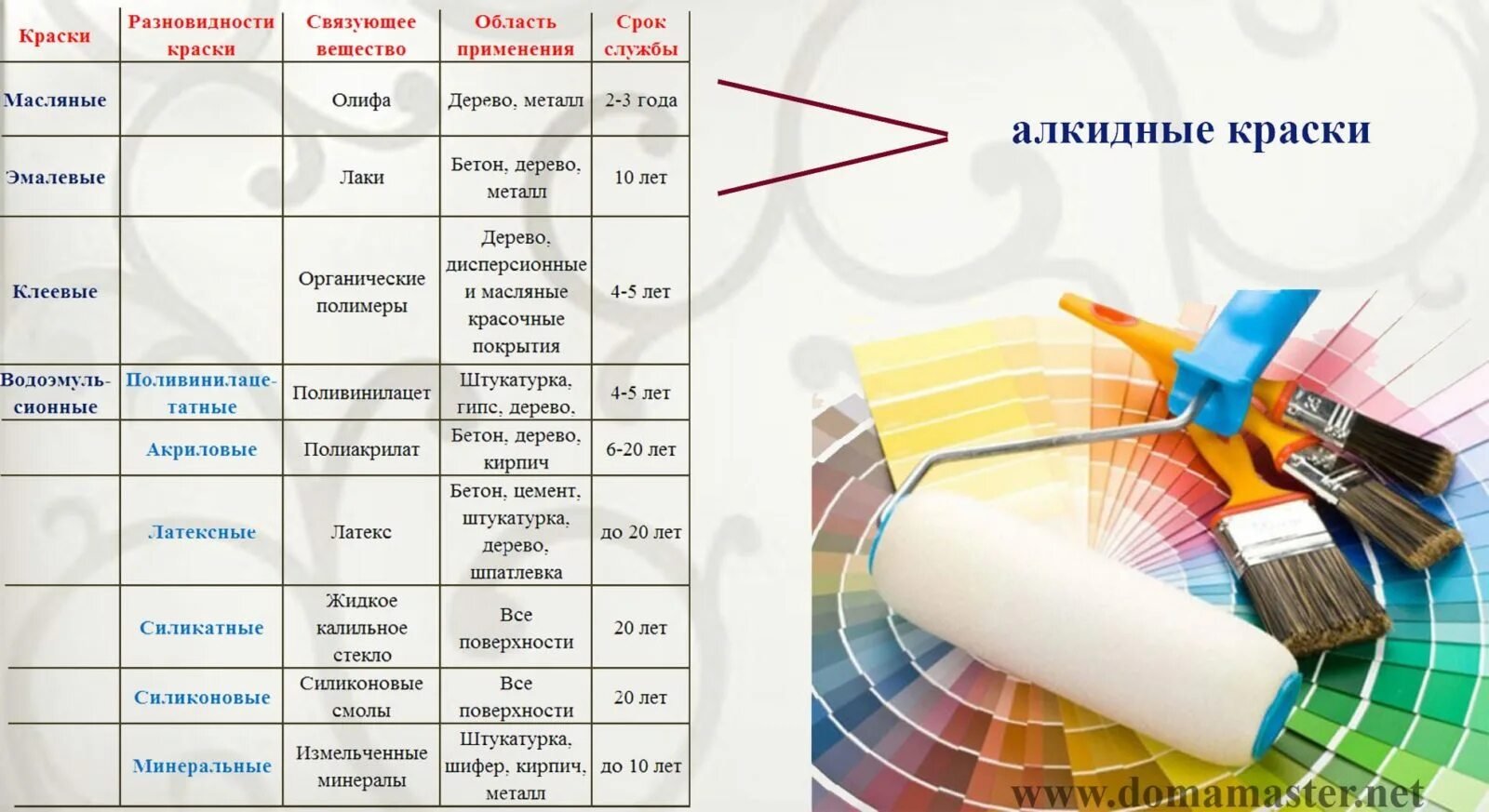 | Краски | Разновидности краски | Связующее вещество | Область применения | Срок службы |
|---|---|---|---|---|
| Масляные | | Олифа | Дерево, металл | 2-3 года |
| Эмалевые | | Лаки | Бетон, дерево, металл | 10 лет |
| Клеевые | | Органические полимеры | Дерево, дисперсионные и масляные красочные покрытия | 4-5 лет |
| Водоэмульсионные | Поливинилацетатные | Поливинилацет | Штукатурка, гипс, дерево, | 4-5 лет |
| | Акриловые | Полиакрилат | Бетон, дерево, кирпич | 6-20 лет |
| | Латексные | Латекс | Бетон, цемент, штукатурка, дерево, шпатлевка | до 20 лет |
| | Силикатные | Жидкое калильное стекло | Все поверхности | 20 лет |
| | Силиконовые | Силиконовые смолы | Все поверхности | 20 лет |
| | Минеральные | Измельченные минералы | Штукатурка, шифер, кирпич, металл | до 10 лет |

алкидные краски

www.domamaster.net